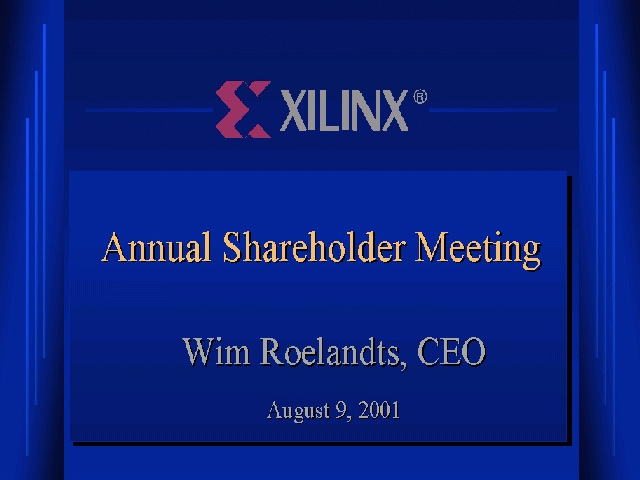 XILINX®

Annual Shareholder Meeting

Wim Roelandts, CEO

August 9, 2001